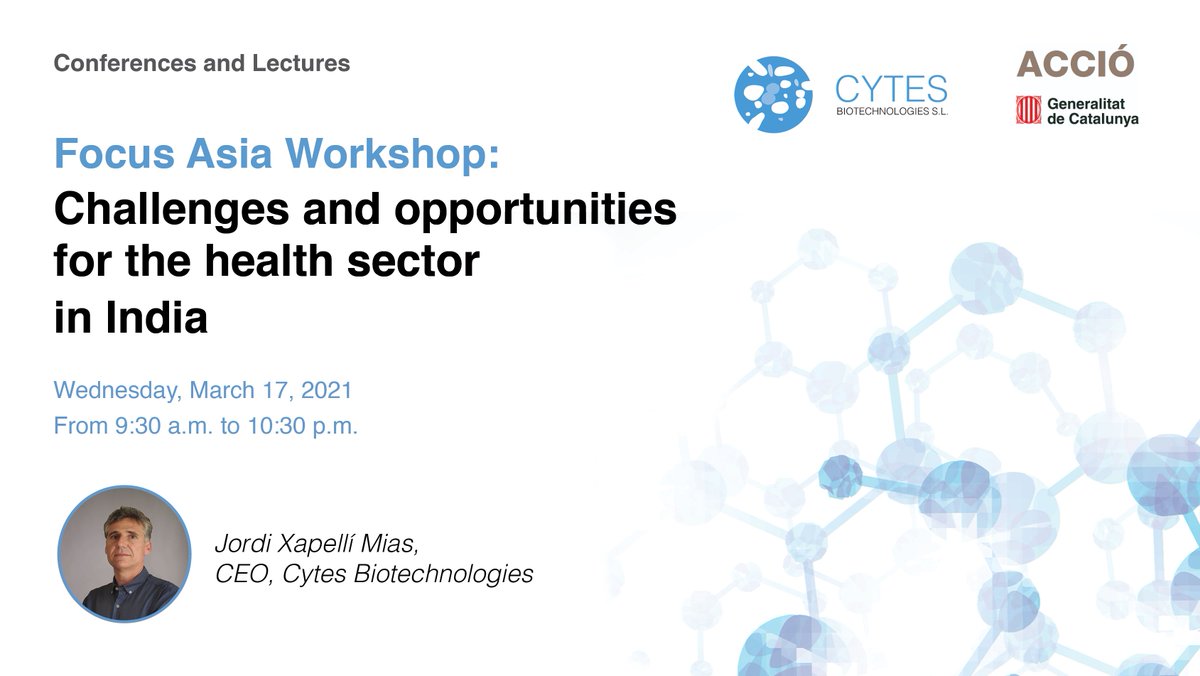 Conferences and Lectures

CYTES
BIOTECHNOLOGIES S.L.

ACCIÓ
Generalitat de Catalunya

Focus Asia Workshop:
Challenges and opportunities for the health sector in India

Wednesday, March 17, 2021
From 9:30 a.m. to 10:30 p.m.

Jordi Xapellí Mias,
CEO, Cytes Biotechnologies